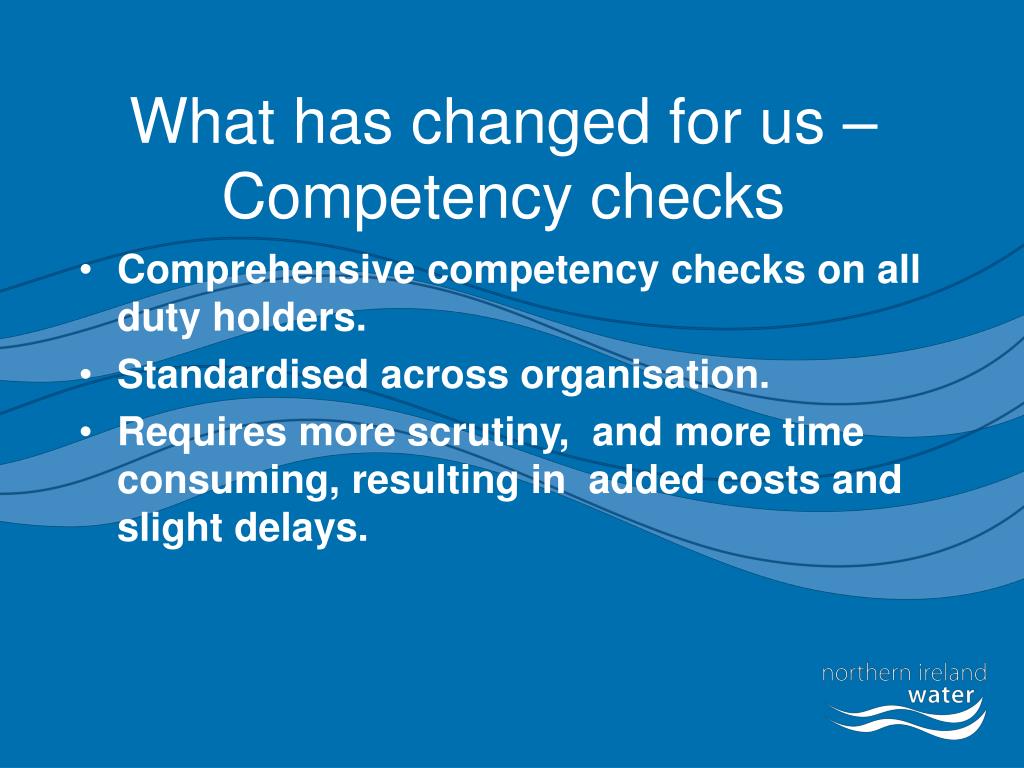 What has changed for us – Competency checks

• Comprehensive competency checks on all duty holders.
• Standardised across organisation.
• Requires more scrutiny,  and more time consuming, resulting in  added costs and slight delays.

northern ireland
water